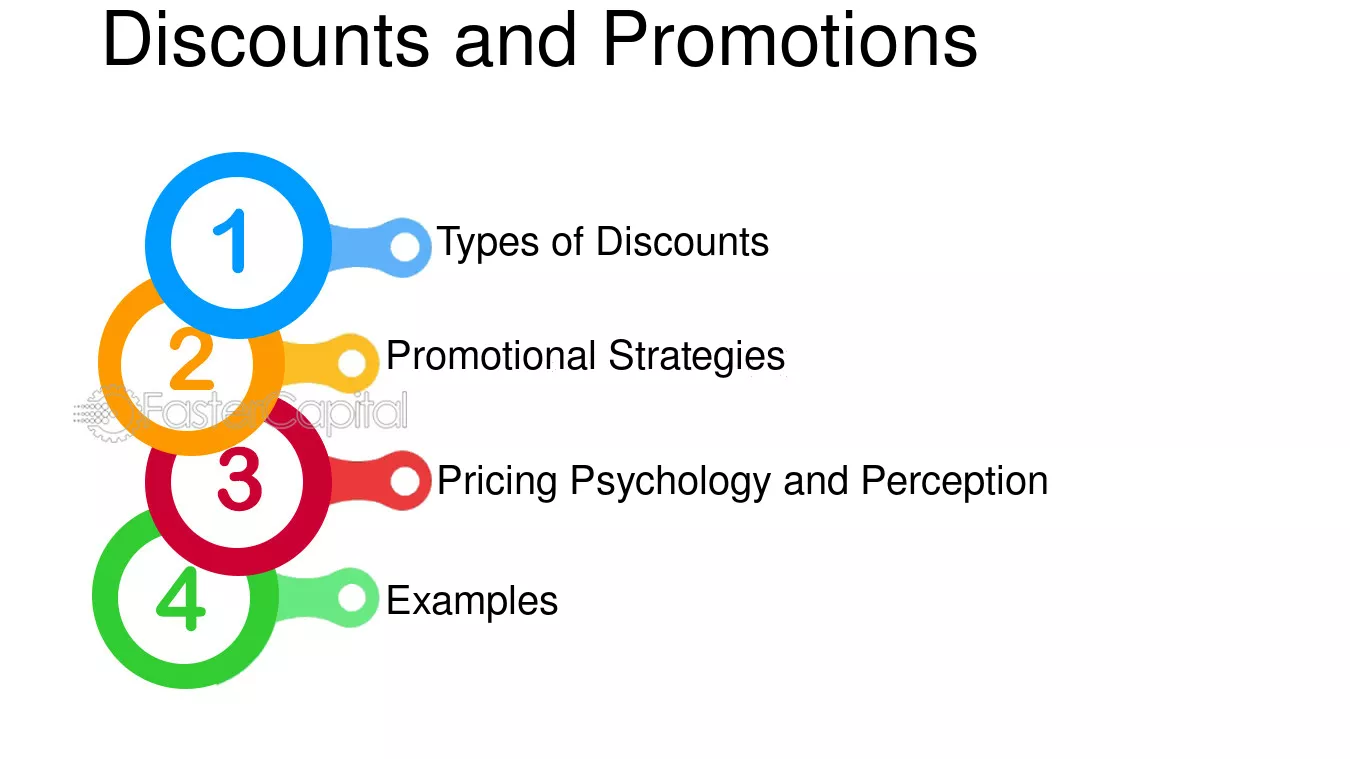 Discounts and Promotions

1
Types of Discounts

2
Promotional Strategies

3
Pricing Psychology and Perception

4
Examples

FasterCapital